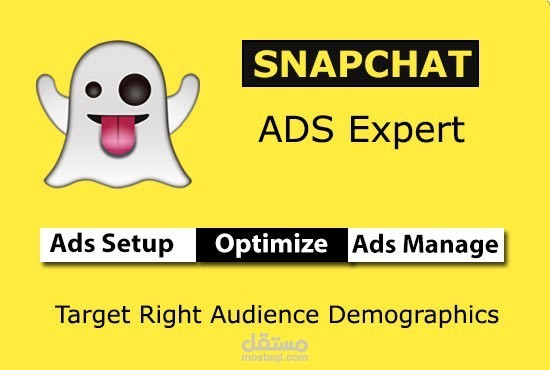 SNAPCHAT
ADS Expert

Ads Setup Optimize Ads Manage

Target Right Audience Demographics

مستقل
mostaql.com